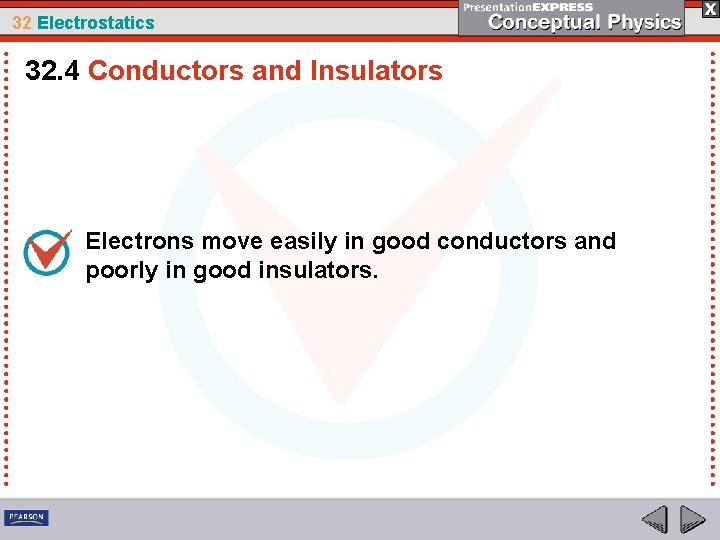 32 Electrostatics

PresentationEXPRESS
Conceptual Physics

X

32.4 Conductors and Insulators

Electrons move easily in good conductors and poorly in good insulators.

PEARSON